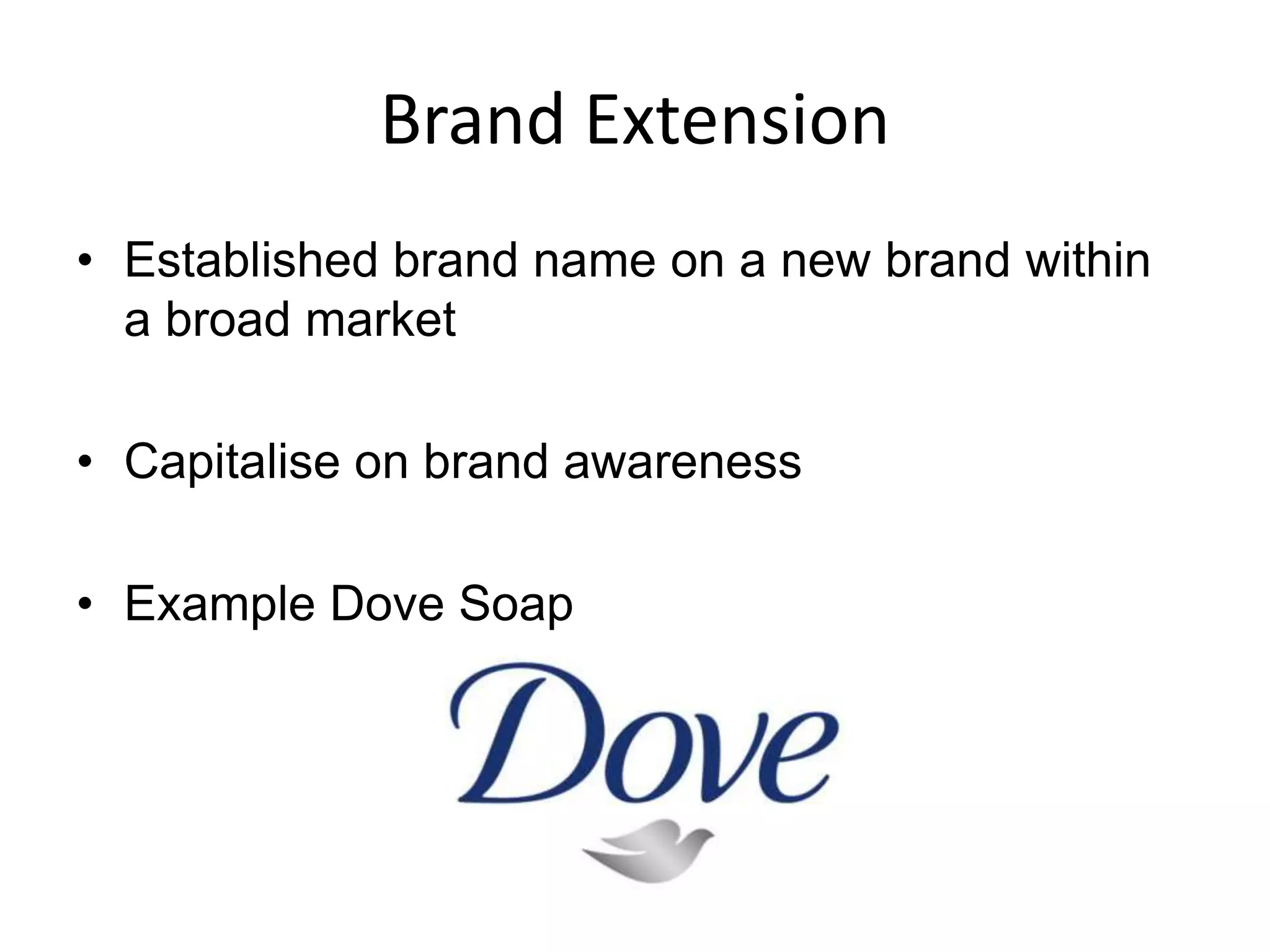 Brand Extension

• Established brand name on a new brand within a broad market

• Capitalise on brand awareness

• Example Dove Soap

Dove